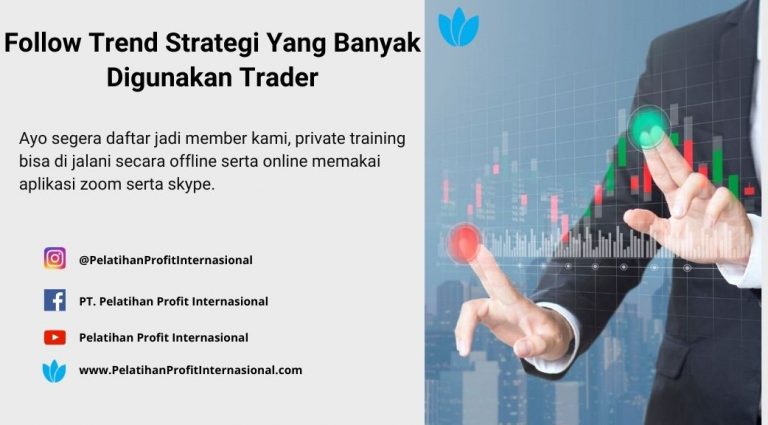 Follow Trend Strategi Yang Banyak Digunakan Trader

Ayo segera daftar jadi member kami, private training bisa di jalani secara offline serta online memakai aplikasi zoom serta skype.

@PelatihanProfitInternasional

PT. Pelatihan Profit Internasional

Pelatihan Profit Internasional

www.PelatihanProfitInternasional.com